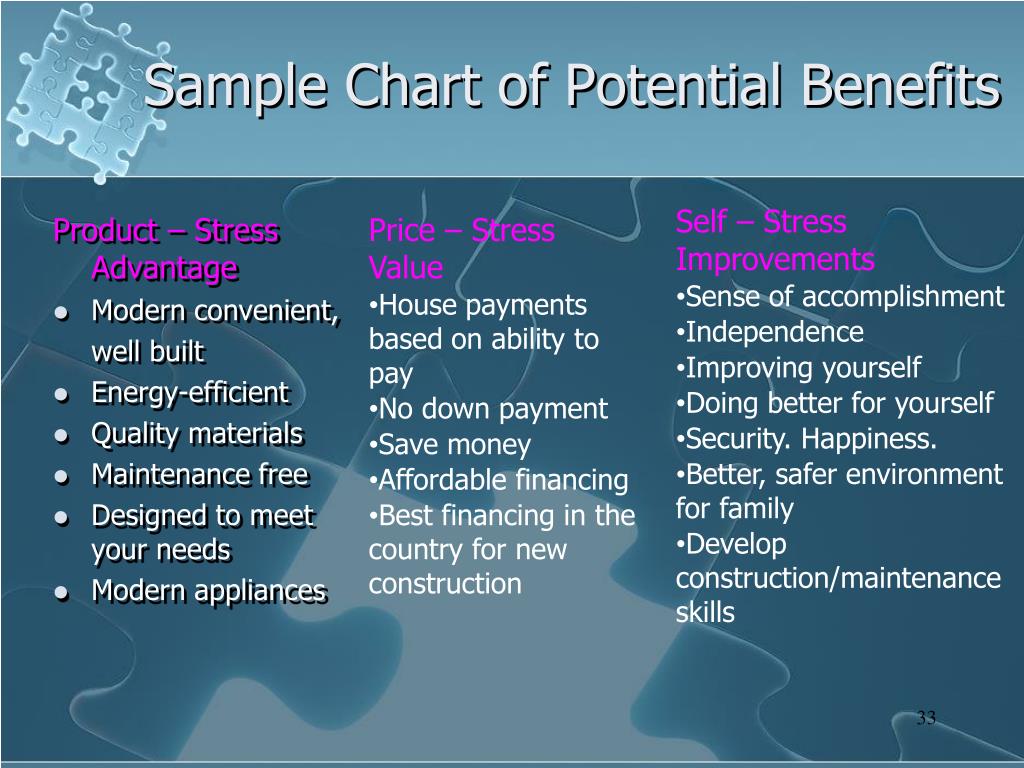 Sample Chart of Potential Benefits

Product – Stress Advantage
- Modern convenient, well built
- Energy-efficient
- Quality materials
- Maintenance free
- Designed to meet your needs
- Modern appliances

Price – Stress Value
•House payments based on ability to pay
•No down payment
•Save money
•Affordable financing
•Best financing in the country for new construction

Self – Stress Improvements
•Sense of accomplishment
•Independence
•Improving yourself
•Doing better for yourself
•Security. Happiness.
•Better, safer environment for family
•Develop construction/maintenance skills

33